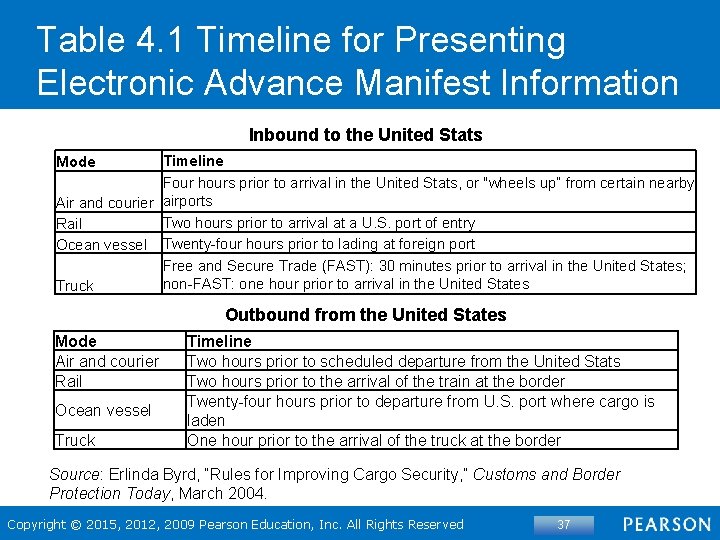 Table 4.1 Timeline for Presenting Electronic Advance Manifest Information

Inbound to the United Stats

| Mode | Timeline |
|---|---|
| Air and courier | Four hours prior to arrival in the United Stats, or "wheels up" from certain nearby airports |
| Rail | Two hours prior to arrival at a U.S. port of entry |
| Ocean vessel | Twenty-four hours prior to lading at foreign port |
| Truck | Free and Secure Trade (FAST): 30 minutes prior to arrival in the United States; non-FAST: one hour prior to arrival in the United States |

Outbound from the United States

| Mode | Timeline |
|---|---|
| Air and courier | Two hours prior to scheduled departure from the United Stats |
| Rail | Two hours prior to the arrival of the train at the border |
| Ocean vessel | Twenty-four hours prior to departure from U.S. port where cargo is laden |
| Truck | One hour prior to the arrival of the truck at the border |

Source: Erlinda Byrd, "Rules for Improving Cargo Security," Customs and Border Protection Today, March 2004.

Copyright © 2015, 2012, 2009 Pearson Education, Inc. All Rights Reserved

37

PEARSON